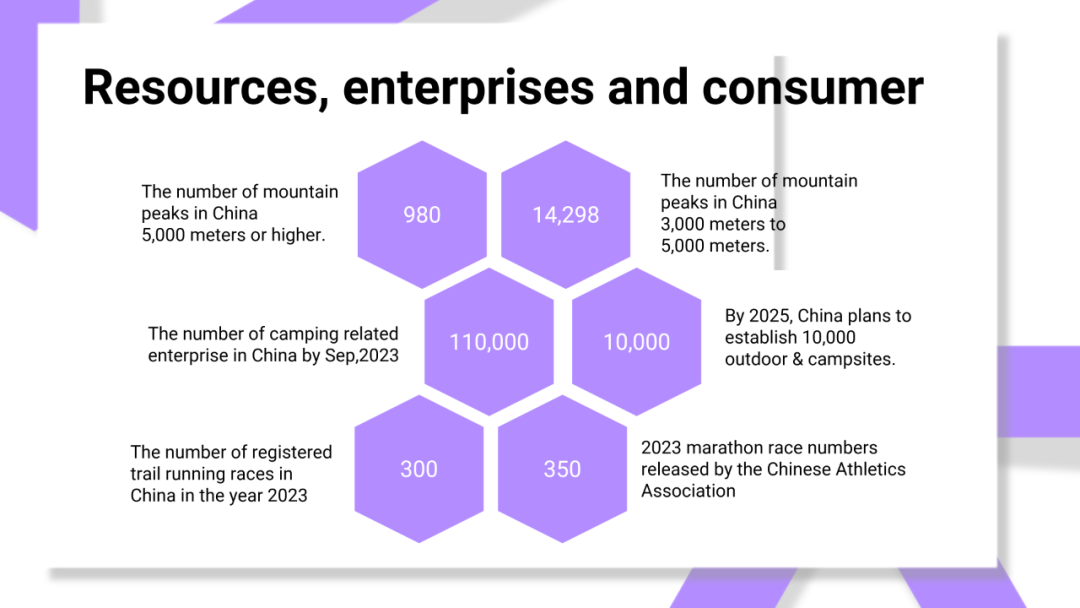 Resources, enterprises and consumer

The number of mountain peaks in China 5,000 meters or higher.

980

14,298

The number of mountain peaks in China 3,000 meters to 5,000 meters.

The number of camping related enterprise in China by Sep,2023

110,000

10,000

By 2025, China plans to establish 10,000 outdoor & campsites.

The number of registered trail running races in China in the year 2023

300

350

2023 marathon race numbers released by the Chinese Athletics Association